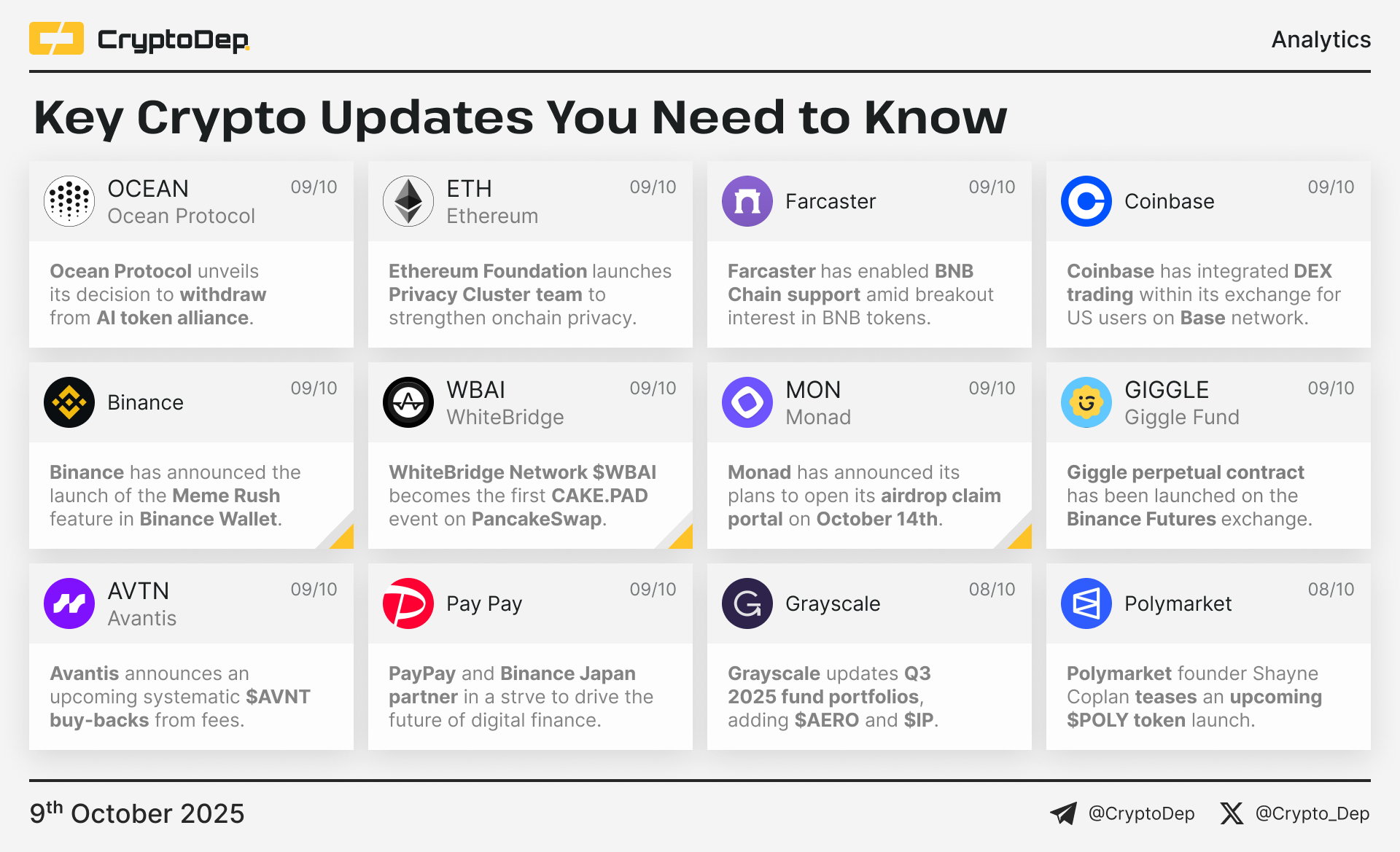 CryptoDep

Analytics

Key Crypto Updates You Need to Know

OCEAN
Ocean Protocol
09/10

Ocean Protocol unveils its decision to withdraw from AI token alliance.

ETH
Ethereum
09/10

Ethereum Foundation launches Privacy Cluster team to strengthen onchain privacy.

Farcaster
09/10

Farcaster has enabled BNB Chain support amid breakout interest in BNB tokens.

Coinbase
09/10

Coinbase has integrated DEX trading within its exchange for US users on Base network.

Binance
09/10

Binance has announced the launch of the Meme Rush feature in Binance Wallet.

WBAI
WhiteBridge
09/10

WhiteBridge Network $WBAI becomes the first CAKE.PAD event on PancakeSwap.

MON
Monad
09/10

Monad has announced its plans to open its airdrop claim portal on October 14th.

GIGGLE
Giggle Fund
09/10

Giggle perpetual contract has been launched on the Binance Futures exchange.

AVTN
Avantis
09/10

Avantis announces an upcoming systematic $AVNT buy-backs from fees.

Pay Pay
09/10

PayPay and Binance Japan partner in a strve to drive the future of digital finance.

Grayscale
08/10

Grayscale updates Q3 2025 fund portfolios, adding $AERO and $IP.

Polymarket
08/10

Polymarket founder Shayne Coplan teases an upcoming $POLY token launch.

9th October 2025

@CryptoDep

@Crypto_Dep